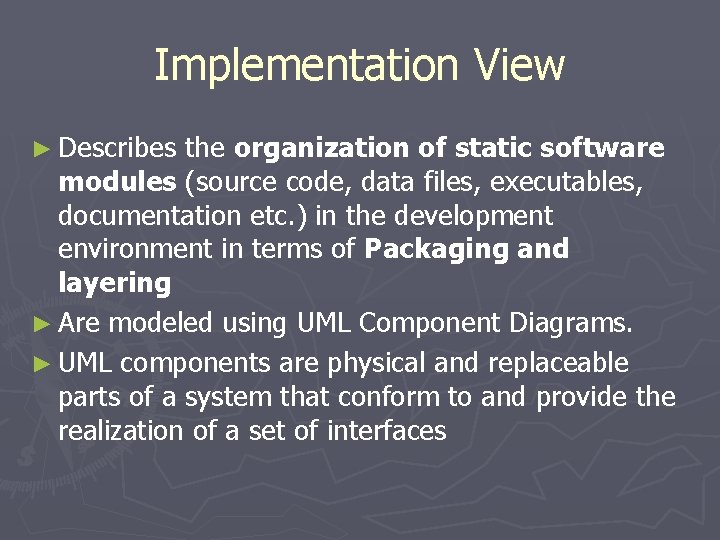 Implementation View

► Describes the organization of static software modules (source code, data files, executables, documentation etc.) in the development environment in terms of Packaging and layering

► Are modeled using UML Component Diagrams.

► UML components are physical and replaceable parts of a system that conform to and provide the realization of a set of interfaces